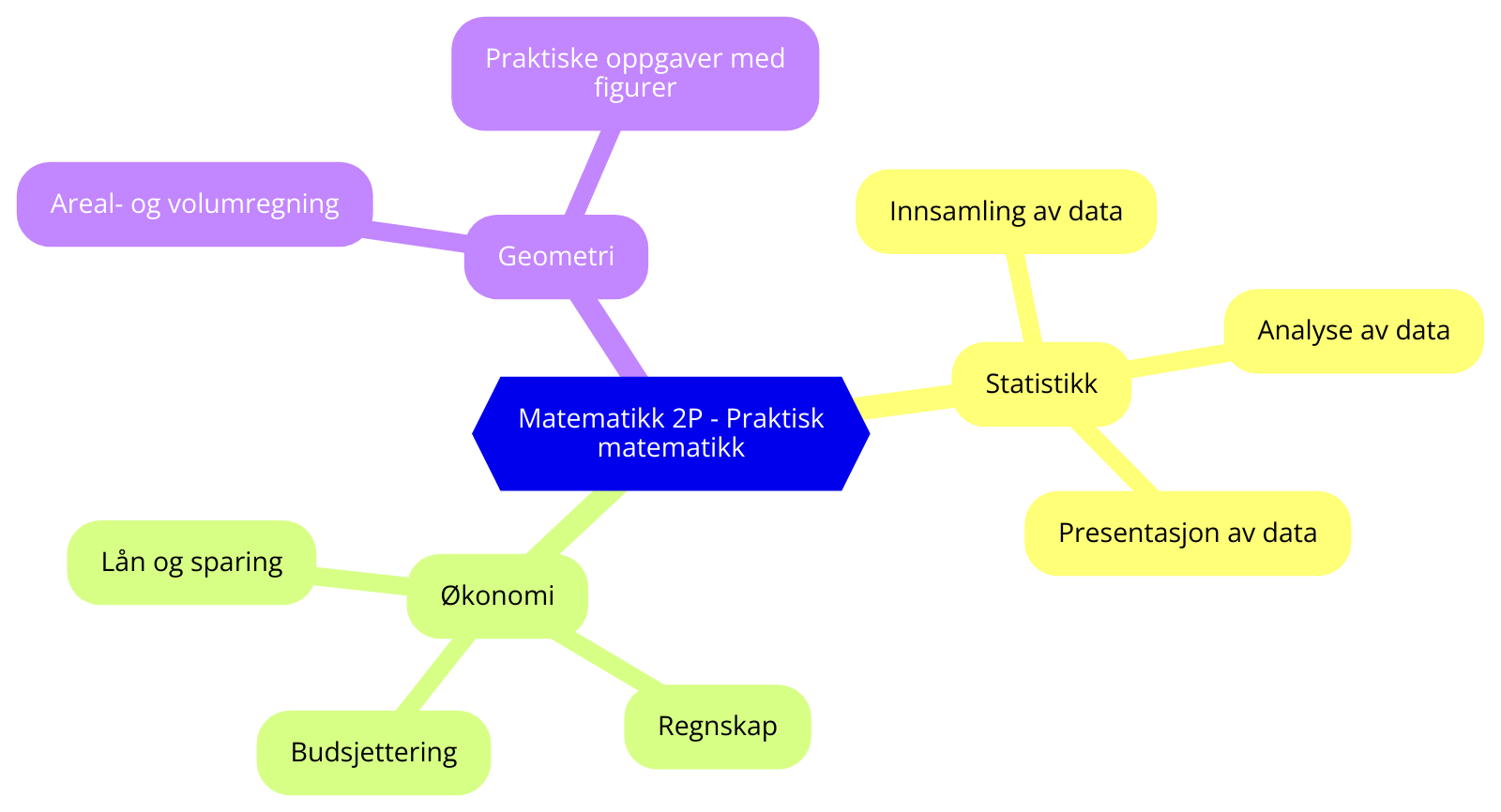 Matematikk 2P - Praktisk matematikk

Geometri

Praktiske oppgaver med figurer

Areal- og volumregning

Statistikk

Innsamling av data

Analyse av data

Presentasjon av data

Økonomi

Lån og sparing

Budsjettering

Regnskap